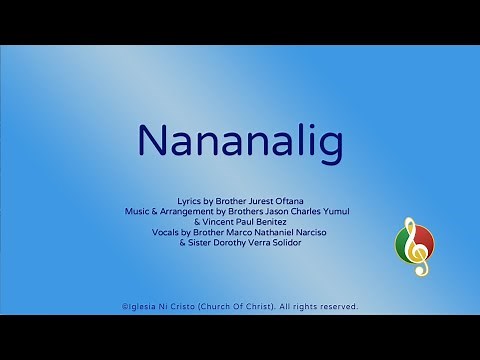 Nananalig

Lyrics by Brother Jurest Oftana
Music & Arrangement by Brothers Jason Charles Yumul & Vincent Paul Benitez
Vocals by Brother Marco Nathaniel Narciso & Sister Dorothy Verra Solidor

©Iglesia Ni Cristo (Church Of Christ). All rights reserved.